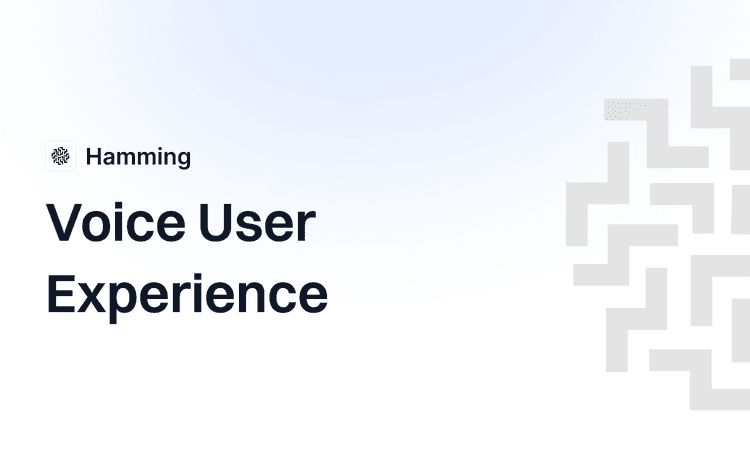 Hamming

Voice User Experience